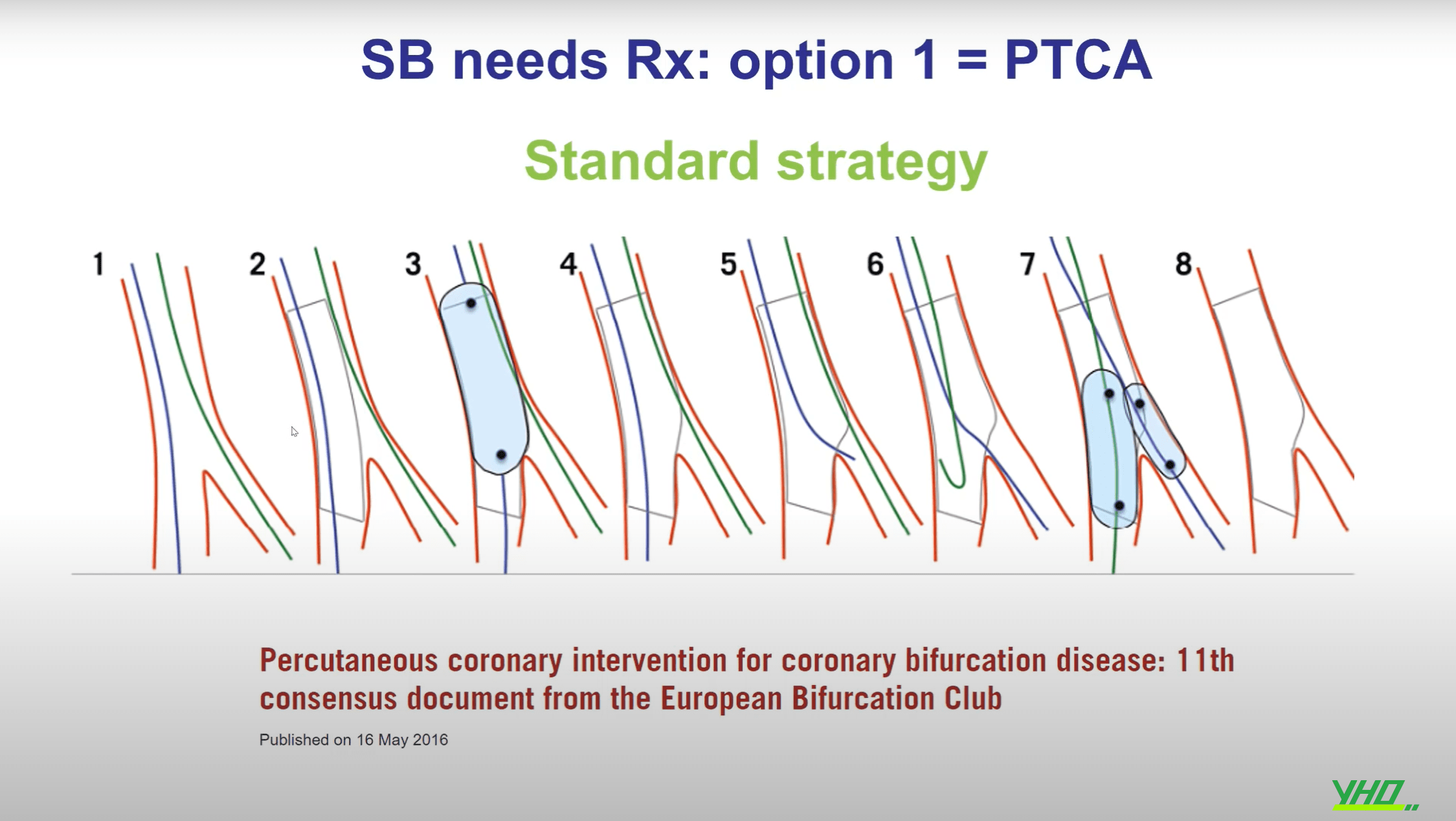 SB needs Rx: option 1 = PTCA

Standard strategy

1 2 3 4 5 6 7 8

Percutaneous coronary intervention for coronary bifurcation disease: 11th consensus document from the European Bifurcation Club

Published on 16 May 2016

YHD